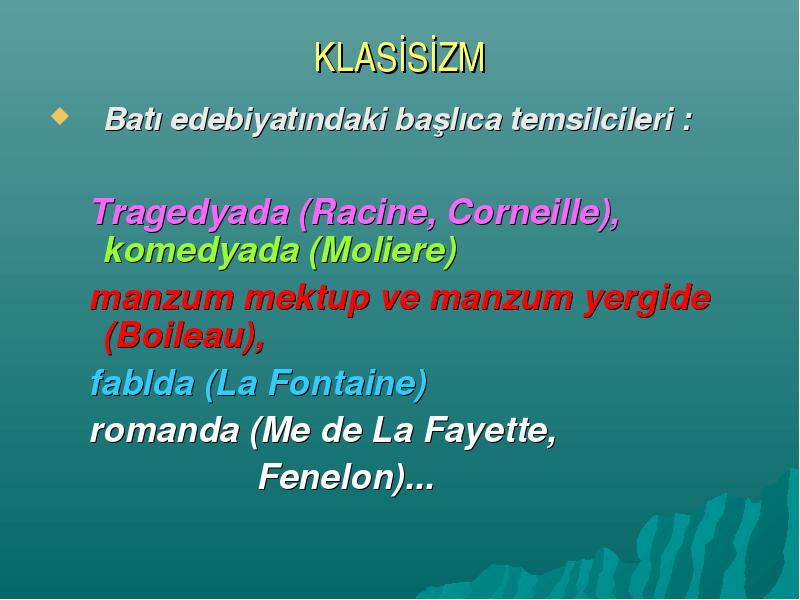 KLASİSİZM

Batı edebiyatındaki başlıca temsilcileri :

Tragedyada (Racine, Corneille), komedyada (Moliere)

manzum mektup ve manzum yergide (Boileau),

fablda (La Fontaine)

romanda (Me de La Fayette, Fenelon)...